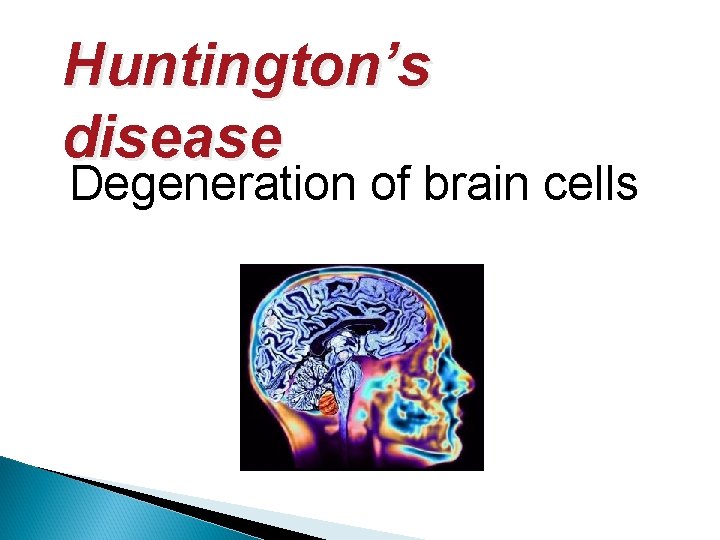 Huntington's disease

Degeneration of brain cells